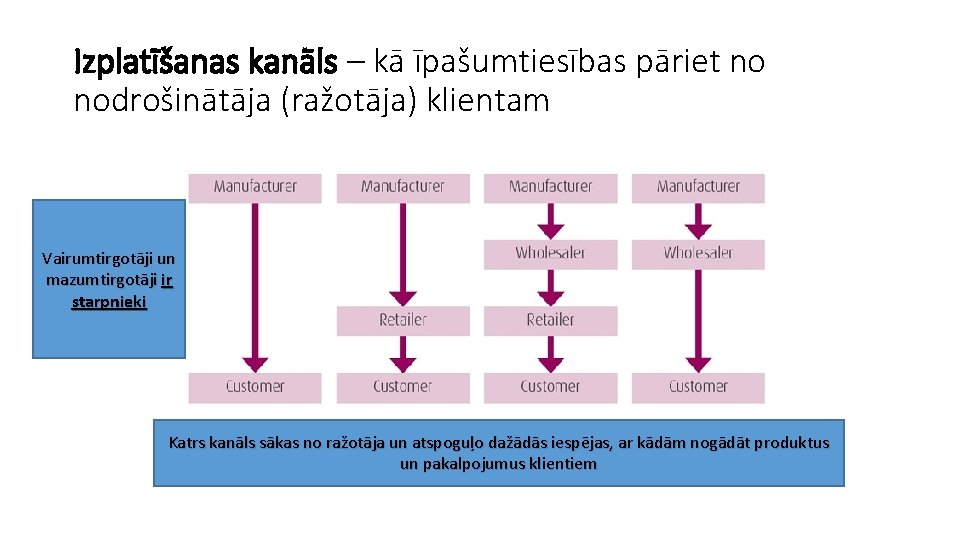 Izplatīšanas kanāls – kā īpašumtiesības pāriet no nodrošinātāja (ražotāja) klientam

Vairumtirgotāji un mazumtirgotāji ir starpnieki

Manufacturer
Customer

Manufacturer
Retailer
Customer

Manufacturer
Wholesaler
Retailer
Customer

Manufacturer
Wholesaler
Customer

Katrs kanāls sākas no ražotāja un atspoguļo dažādās iespējas, ar kādām nogādāt produktus un pakalpojumus klientiem